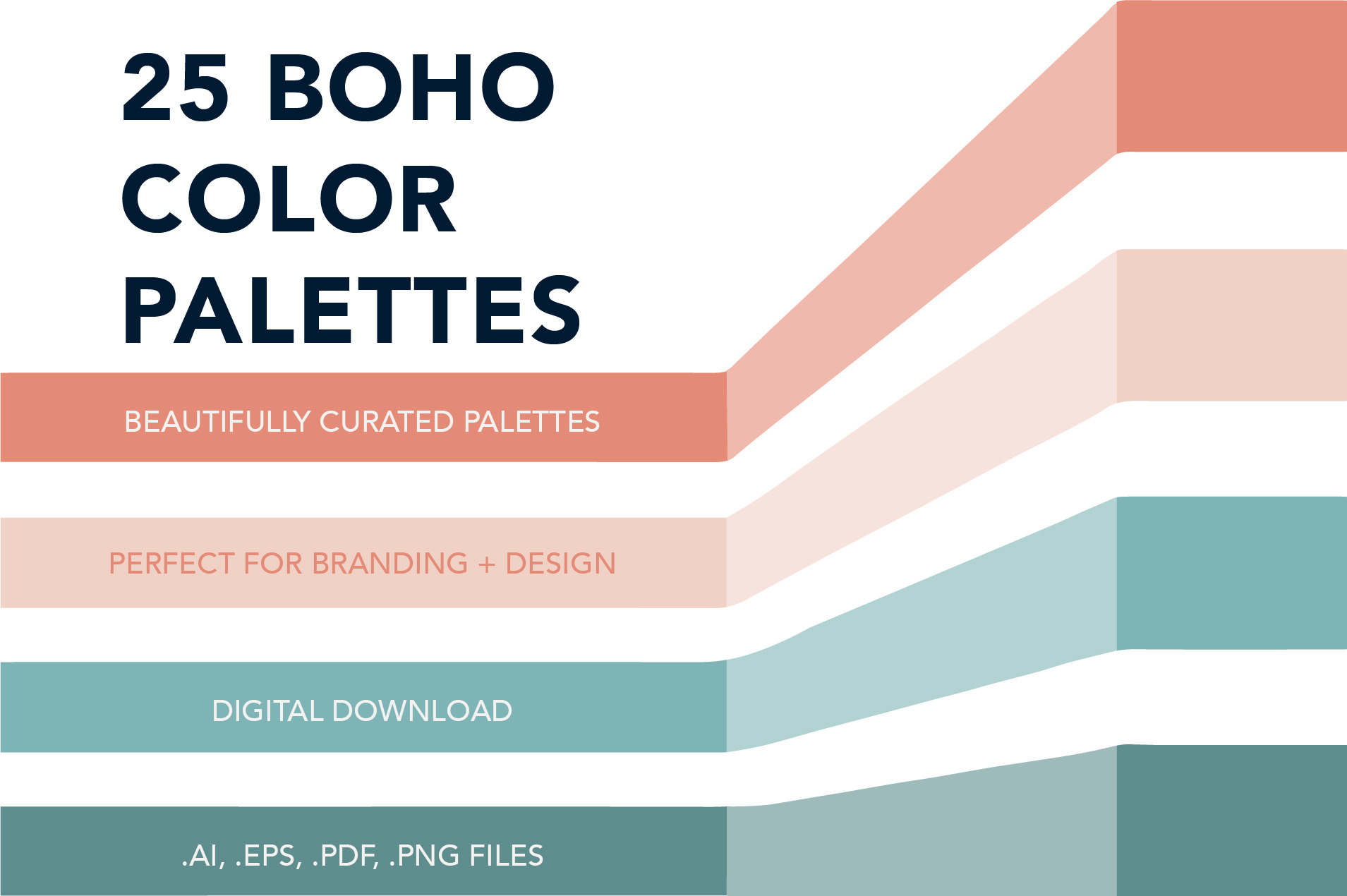 25 BOHO COLOR PALETTES

BEAUTIFULLY CURATED PALETTES

PERFECT FOR BRANDING + DESIGN

DIGITAL DOWNLOAD

.AI, .EPS, .PDF, .PNG FILES